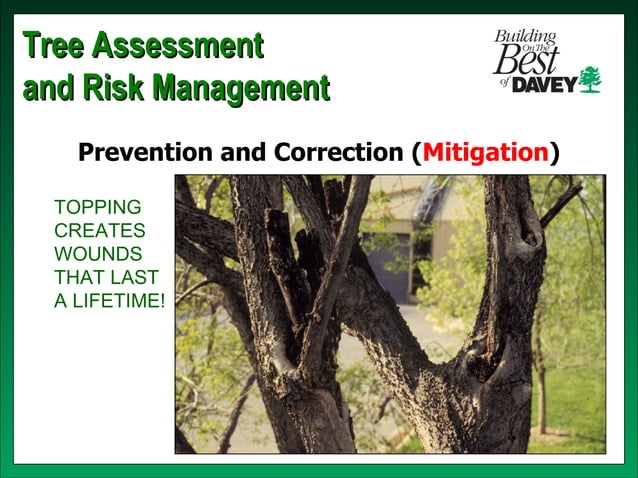 Tree Assessment and Risk Management

Building On The Best of DAVEY

Prevention and Correction (Mitigation)

TOPPING CREATES WOUNDS THAT LAST A LIFETIME!